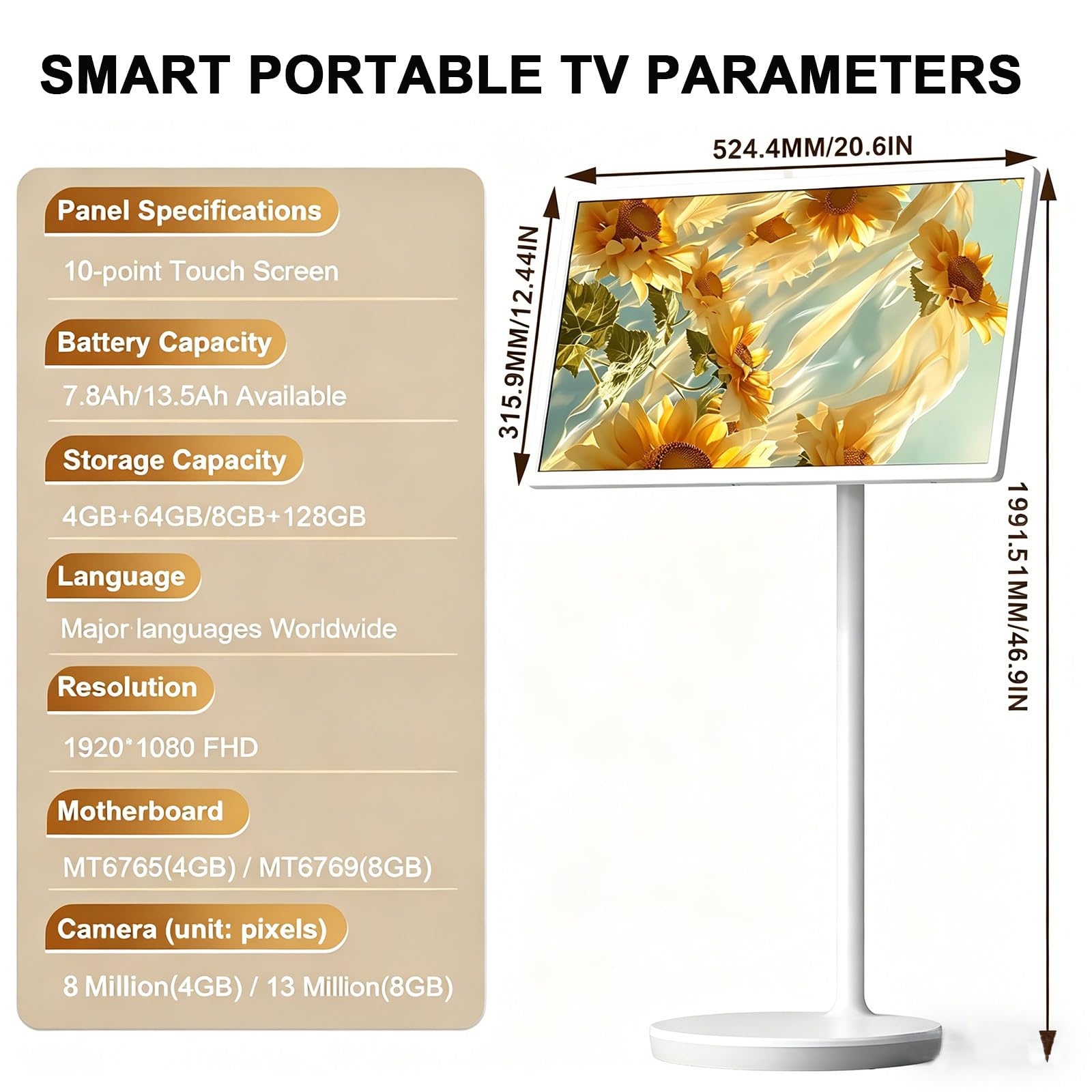 SMART PORTABLE TV PARAMETERS

Panel Specifications

10-point Touch Screen

Battery Capacity

7.8Ah/13.5Ah Available

Storage Capacity

4GB+64GB/8GB+128GB

Language

Major languages Worldwide

Resolution

1920*1080 FHD

Motherboard

MT6765(4GB) / MT6769(8GB)

Camera (unit: pixels)

8 Million(4GB) / 13 Million(8GB)

524.4MM/20.6IN

315.9MM/12.44IN

1991.51MM/46.9IN